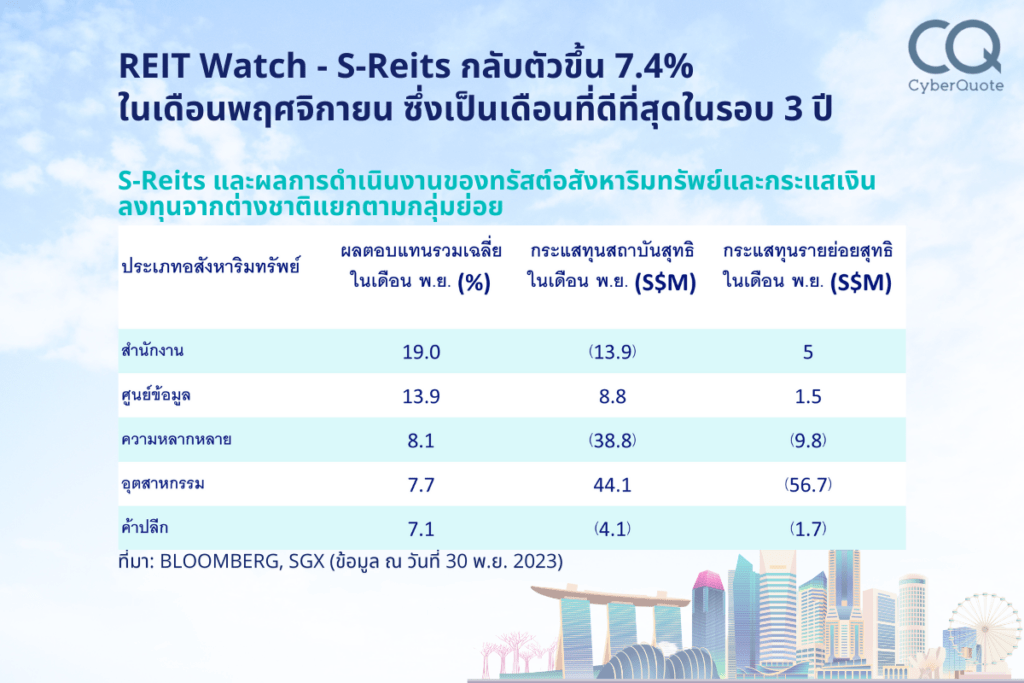 CQ
CyberQuote

REIT Watch - S-Reits กลับตัวขึ้น 7.4% ในเดือนพฤศจิกายน ซึ่งเป็นเดือนที่ดีที่สุดในรอบ 3 ปี

S-Reits และผลการดำเนินงานของทรัสต์อสังหาริมทรัพย์และกระแสเงินลงทุนจากต่างชาติแยกตามกลุ่มย่อย

| ประเภทอสังหาริมทรัพย์ | ผลตอบแทนรวมเฉลี่ย ในเดือน พ.ย. (%) | กระแสทุนสถาบันสุทธิ ในเดือน พ.ย. (S$M) | กระแสทุนรายย่อยสุทธิ ในเดือน พ.ย. (S$M) |
|---|---|---|---|
| สำนักงาน | 19.0 | (13.9) | 5 |
| ศูนย์ข้อมูล | 13.9 | 8.8 | 1.5 |
| ความหลากหลาย | 8.1 | (38.8) | (9.8) |
| อุตสาหกรรม | 7.7 | 44.1 | (56.7) |
| ค้าปลีก | 7.1 | (4.1) | (1.7) |

ที่มา: BLOOMBERG, SGX (ข้อมูล ณ วันที่ 30 พ.ย. 2023)